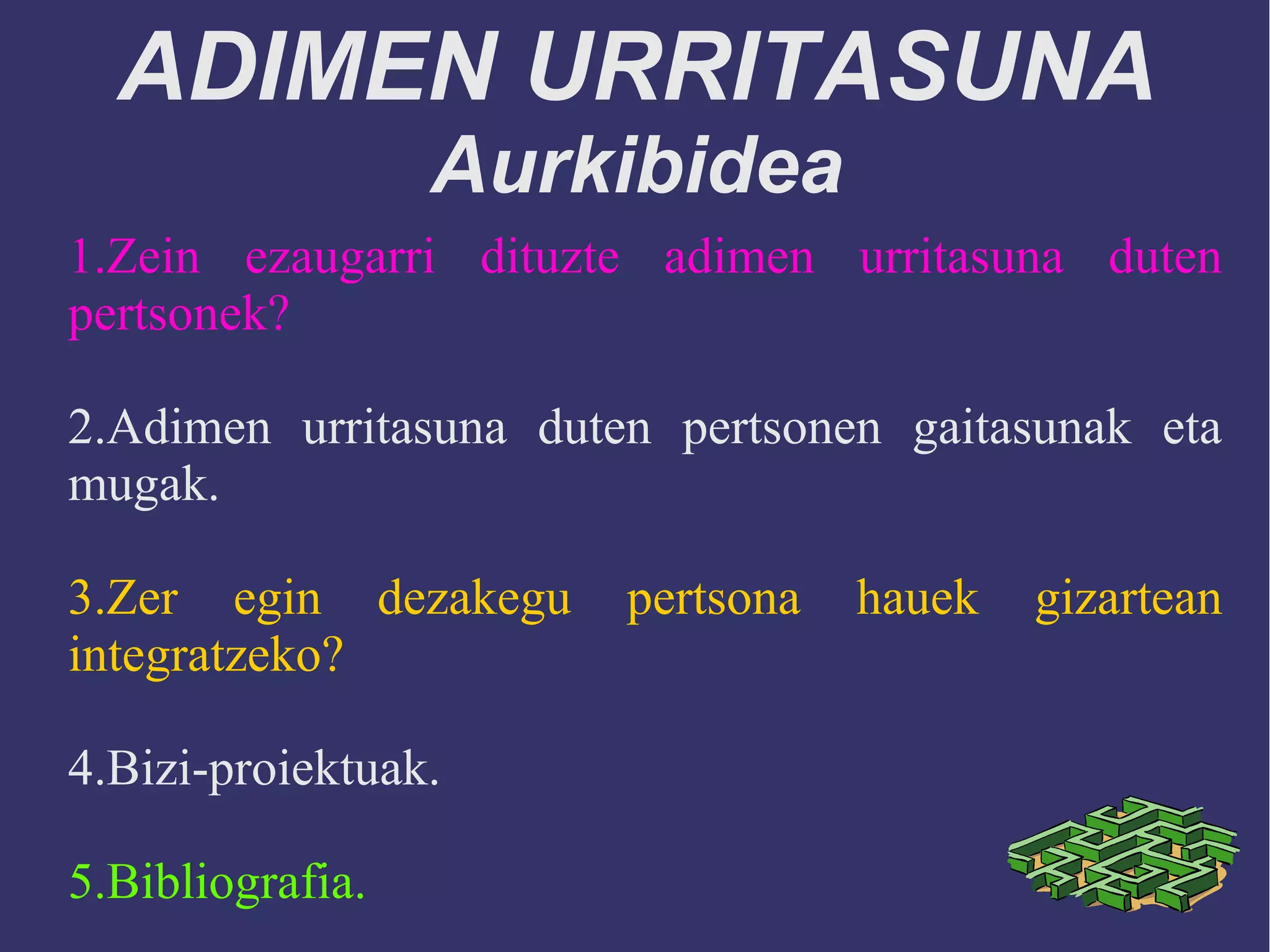 ADIMEN URRITASUNA
Aurkibidea

1.Zein ezaugarri dituzte adimen urritasuna duten pertsonek?

2.Adimen urritasuna duten pertsonen gaitasunak eta mugak.

3.Zer egin dezakegu pertsona hauek gizartean integratzeko?

4.Bizi-proiektuak.

5.Bibliografia.